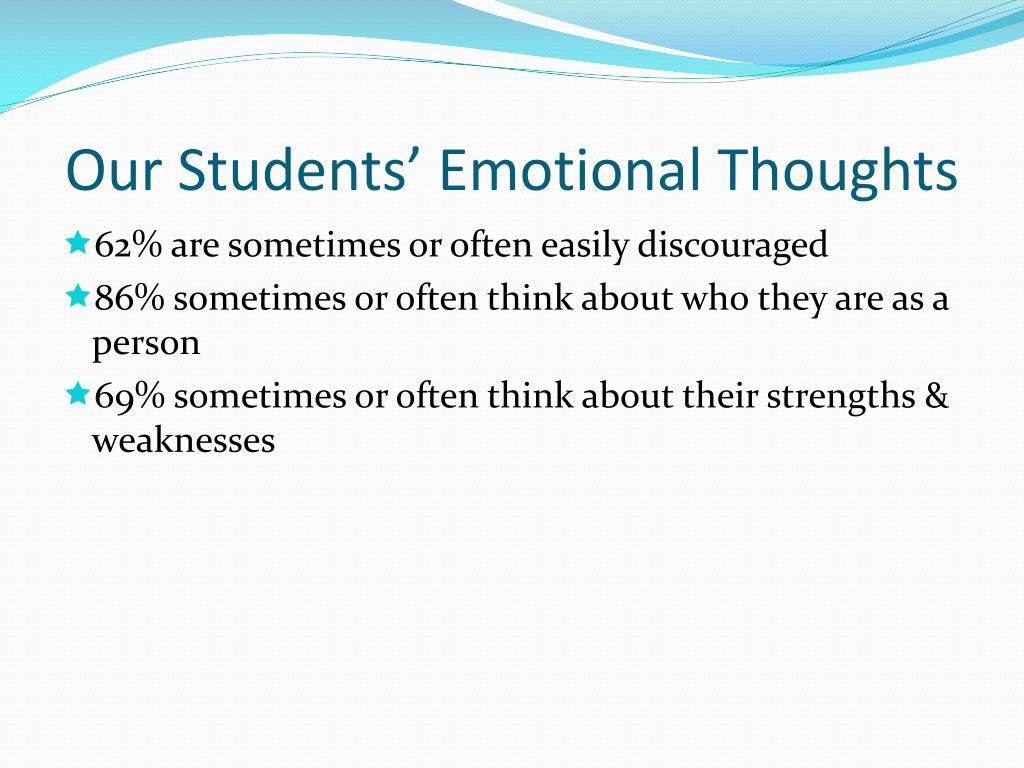 Our Students’ Emotional Thoughts

62% are sometimes or often easily discouraged

86% sometimes or often think about who they are as a person

69% sometimes or often think about their strengths & weaknesses